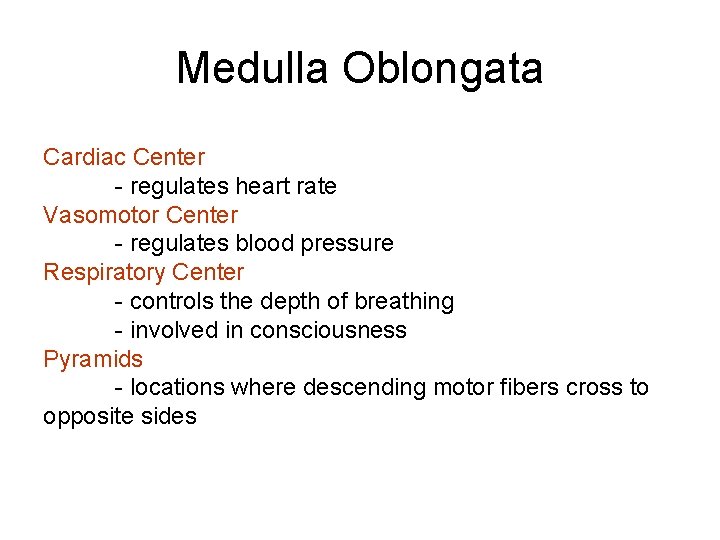 Medulla Oblongata

Cardiac Center
- regulates heart rate
Vasomotor Center
- regulates blood pressure
Respiratory Center
- controls the depth of breathing
- involved in consciousness
Pyramids
- locations where descending motor fibers cross to opposite sides